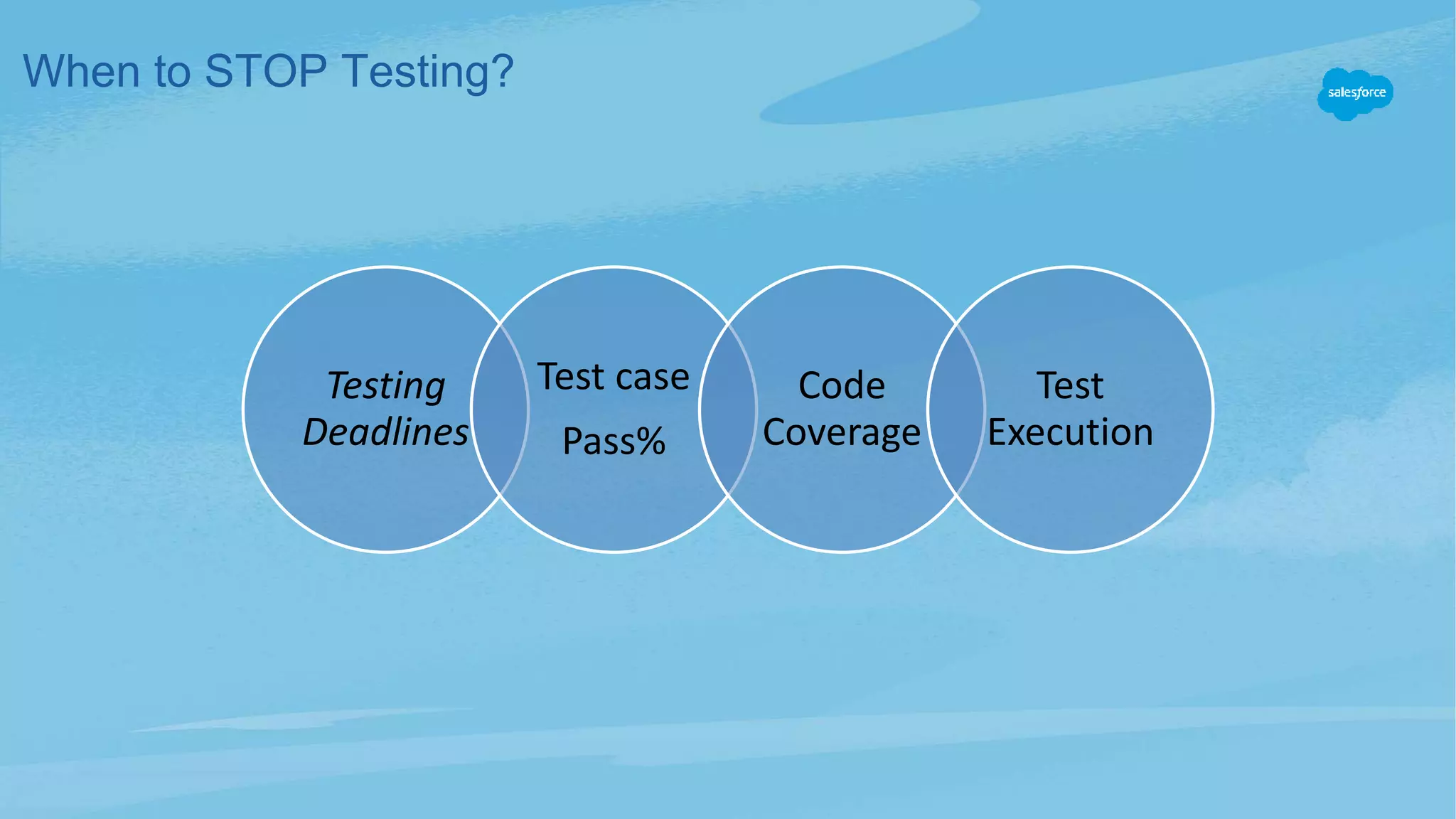 When to STOP Testing?

salesforce

Testing Deadlines

Test case

Pass%

Code Coverage

Test Execution